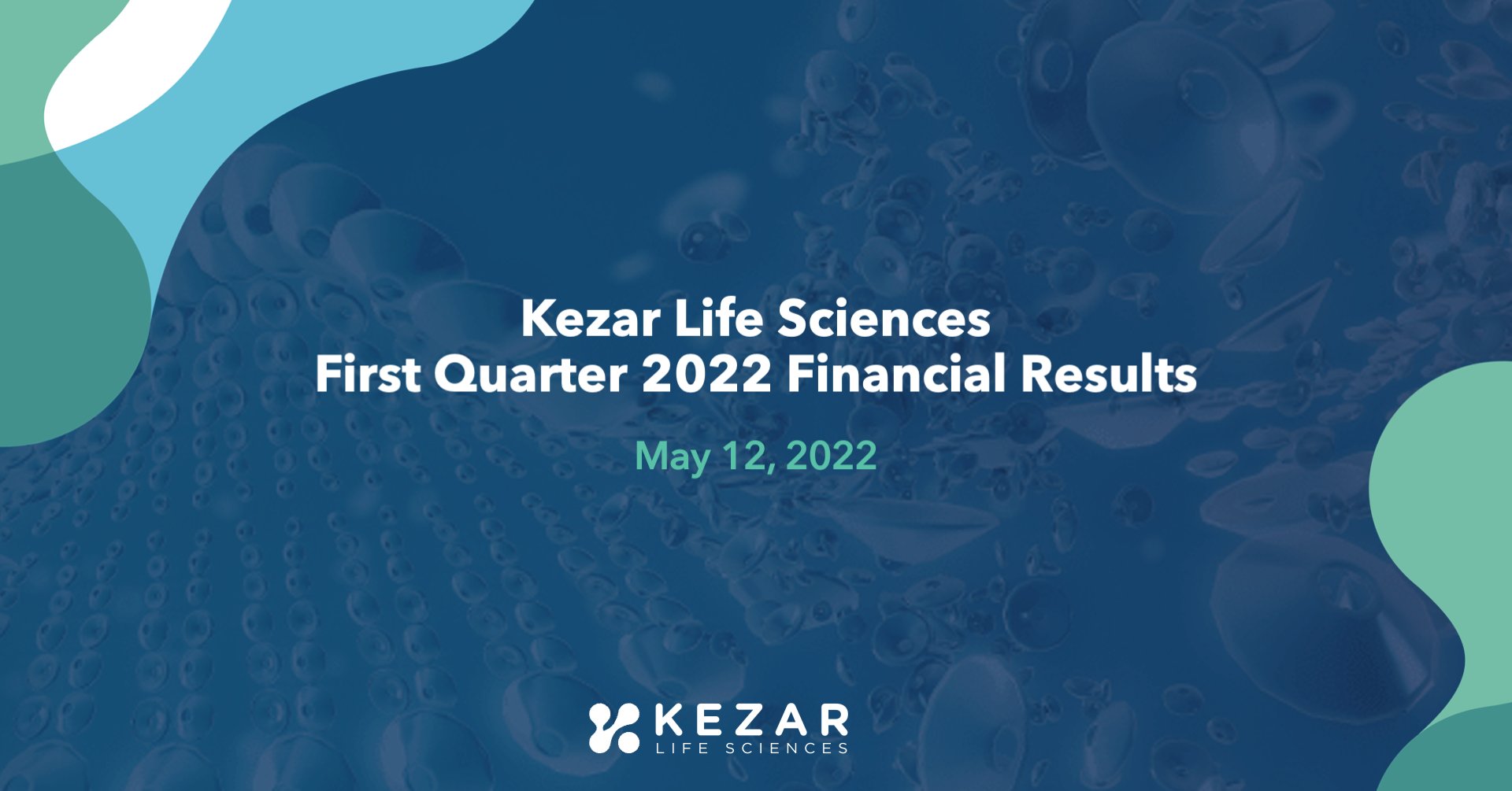 Kezar Life Sciences
First Quarter 2022 Financial Results

May 12, 2022

KEZAR
LIFE SCIENCES